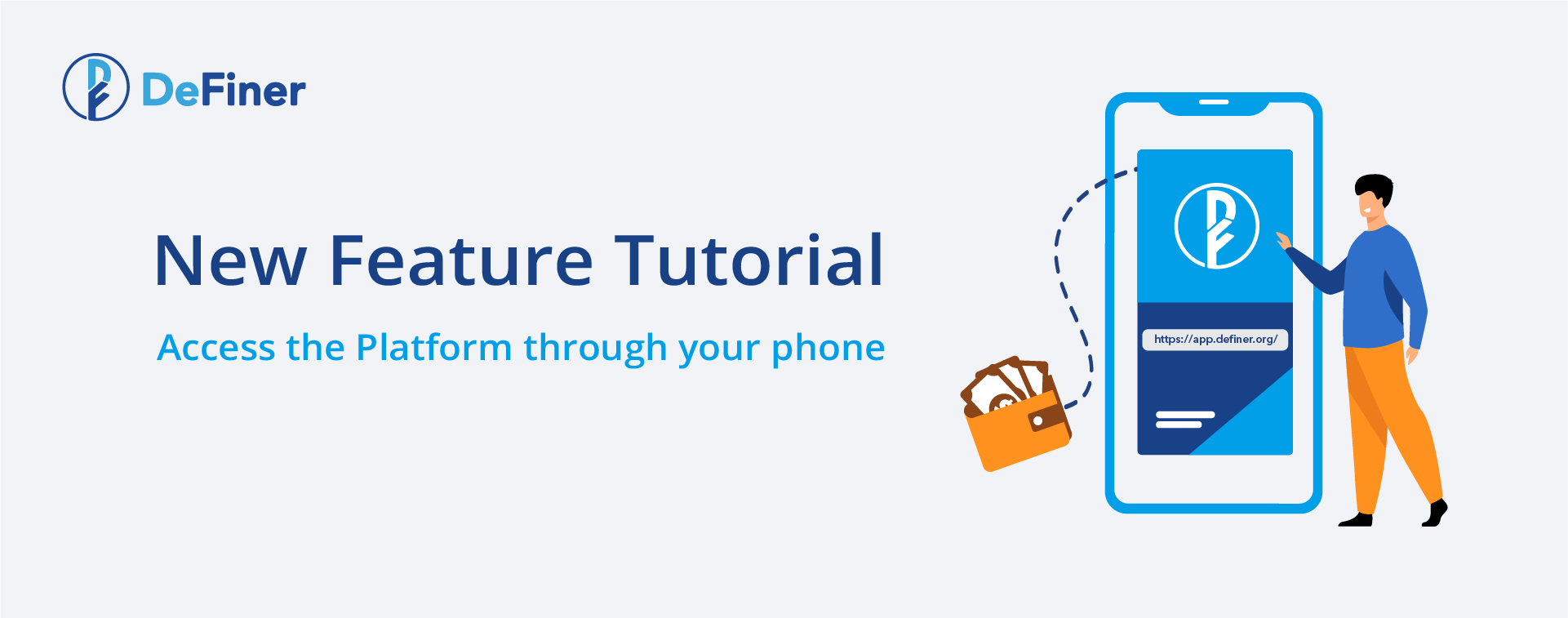 DeFiner

New Feature Tutorial

Access the Platform through your phone

https://app.definer.org/